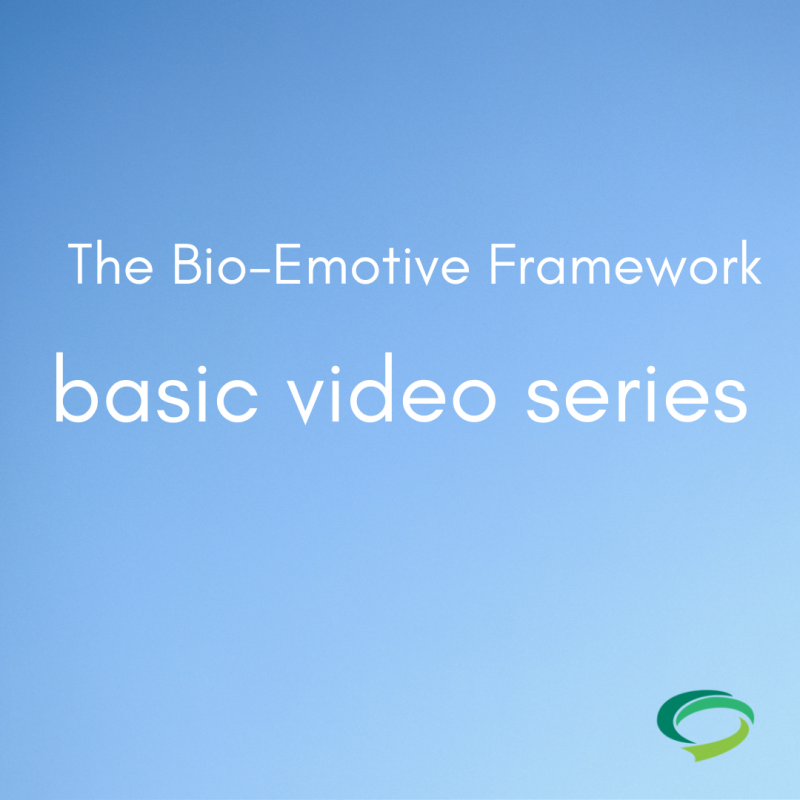 The Bio-Emotive Framework

basic video series